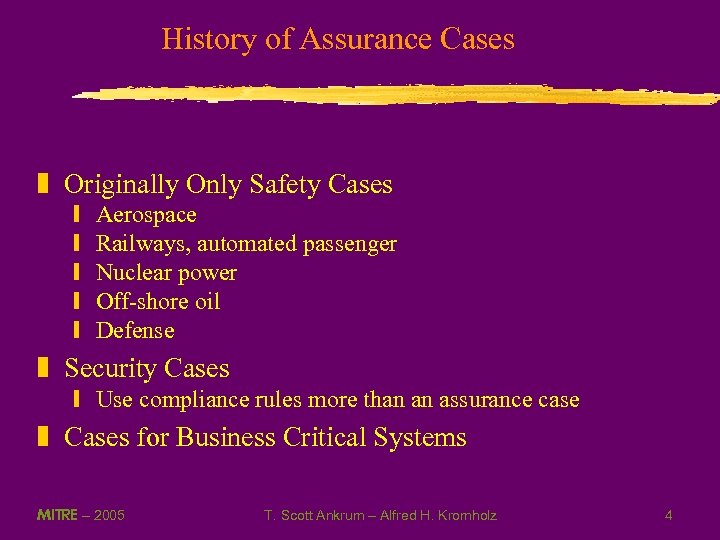 History of Assurance Cases

Originally Only Safety Cases
Aerospace
Railways, automated passenger
Nuclear power
Off-shore oil
Defense

Security Cases
Use compliance rules more than an assurance case

Cases for Business Critical Systems

MITRE – 2005 T. Scott Ankrum – Alfred H. Kromholz 4